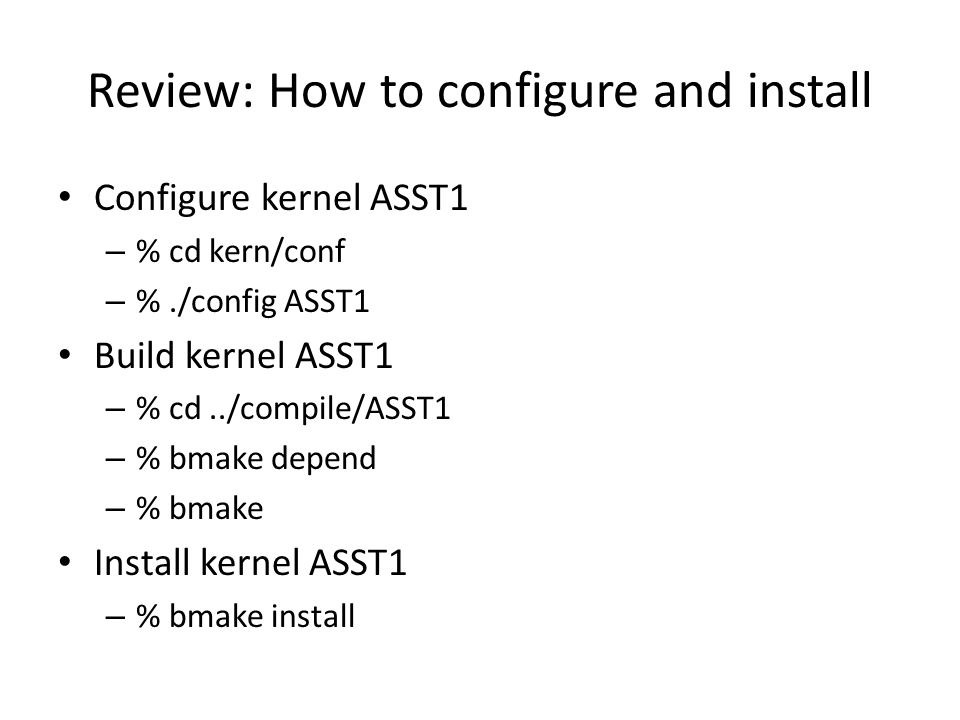 Review: How to configure and install

• Configure kernel ASST1
  – % cd kern/conf
  – % ./config ASST1
• Build kernel ASST1
  – % cd ../compile/ASST1
  – % bmake depend
  – % bmake
• Install kernel ASST1
  – % bmake install